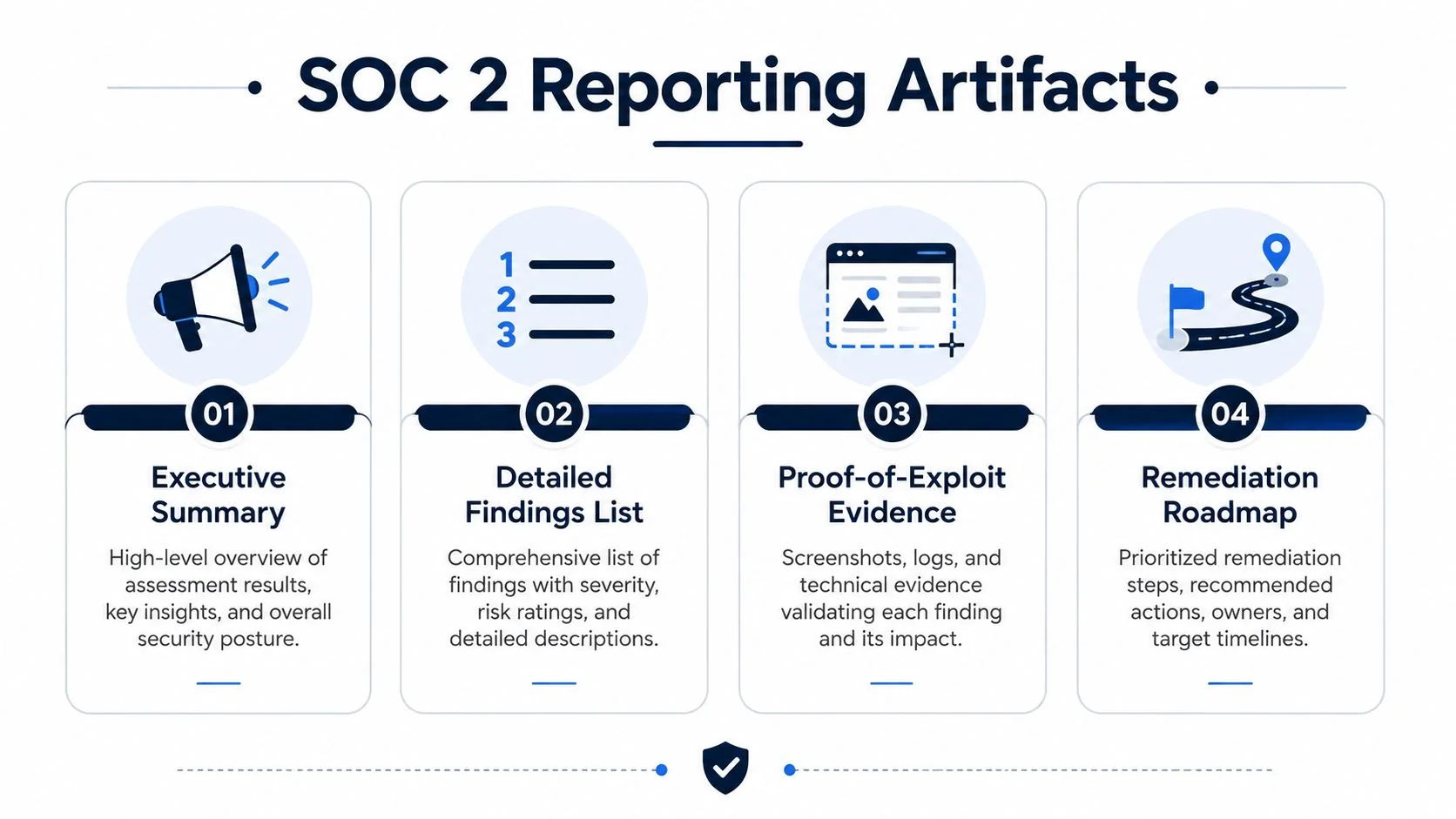 SOC 2 Reporting Artifacts

1
2
3

01

Executive Summary

High-level overview of assessment results, key insights, and overall security posture.

02

Detailed Findings List

Comprehensive list of findings with severity, risk ratings, and detailed descriptions.

03

Proof-of-Exploit Evidence

Screenshots, logs, and technical evidence validating each finding and its impact.

04

Remediation Roadmap

Prioritized remediation steps, recommended actions, owners, and target timelines.